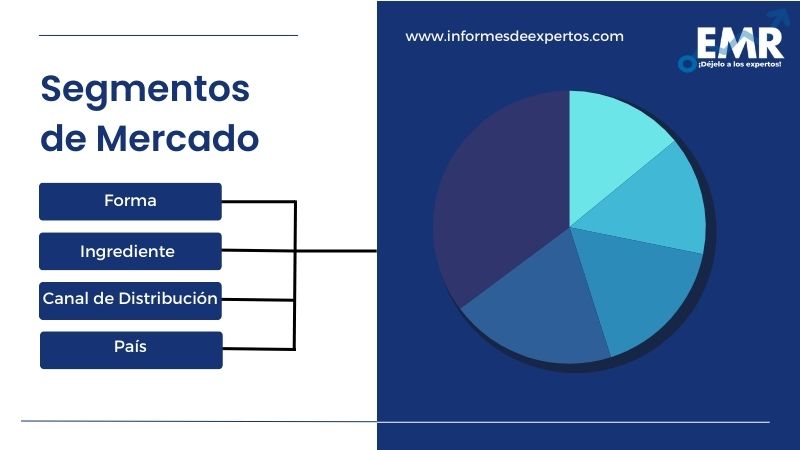 Segmentos de Mercado

Forma

Ingrediente

Canal de Distribución

País

www.informesdeexpertos.com

EMR
¡Déjelo a los expertos!